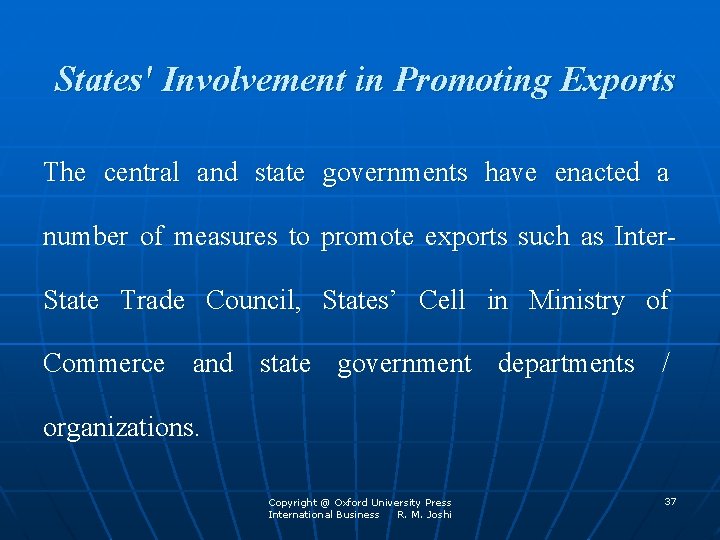 States' Involvement in Promoting Exports

The central and state governments have enacted a number of measures to promote exports such as Inter-State Trade Council, States’ Cell in Ministry of Commerce and state government departments / organizations.

Copyright @ Oxford University Press
International Business R. M. Joshi

37